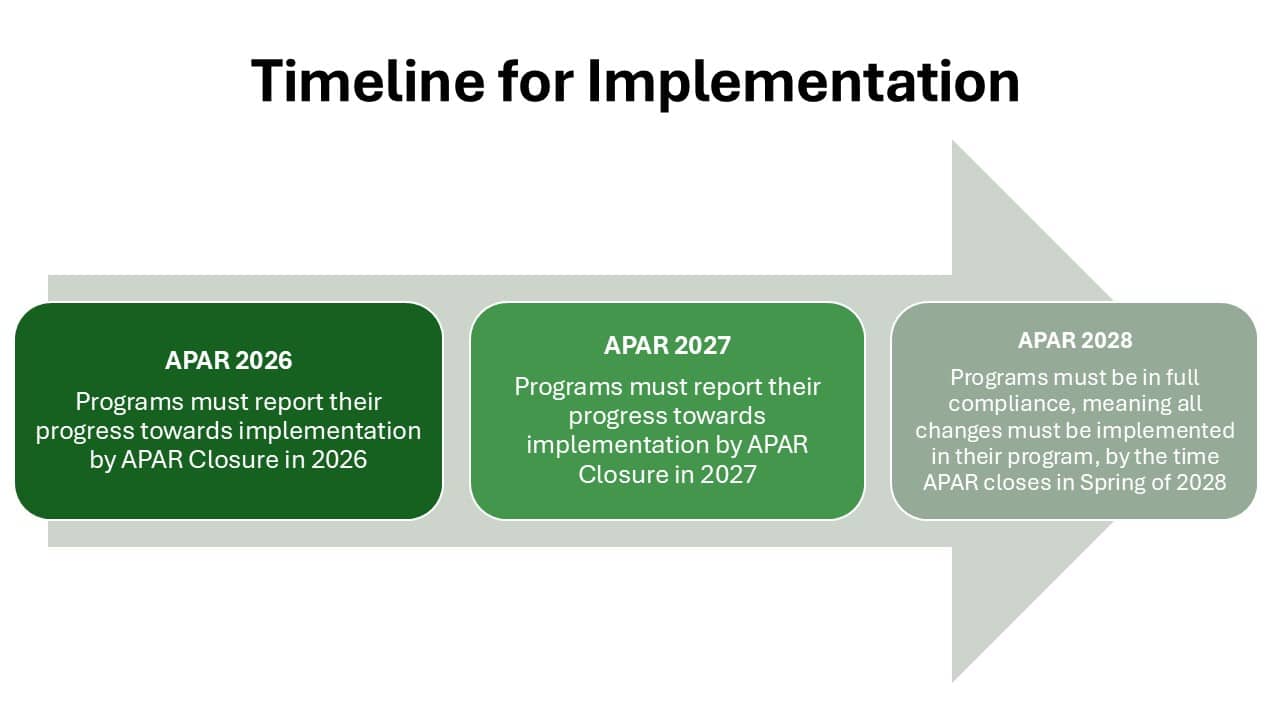 Timeline for Implementation

APAR 2026

Programs must report their progress towards implementation by APAR Closure in 2026

APAR 2027

Programs must report their progress towards implementation by APAR Closure in 2027

APAR 2028

Programs must be in full compliance, meaning all changes must be implemented in their program, by the time APAR closes in Spring of 2028